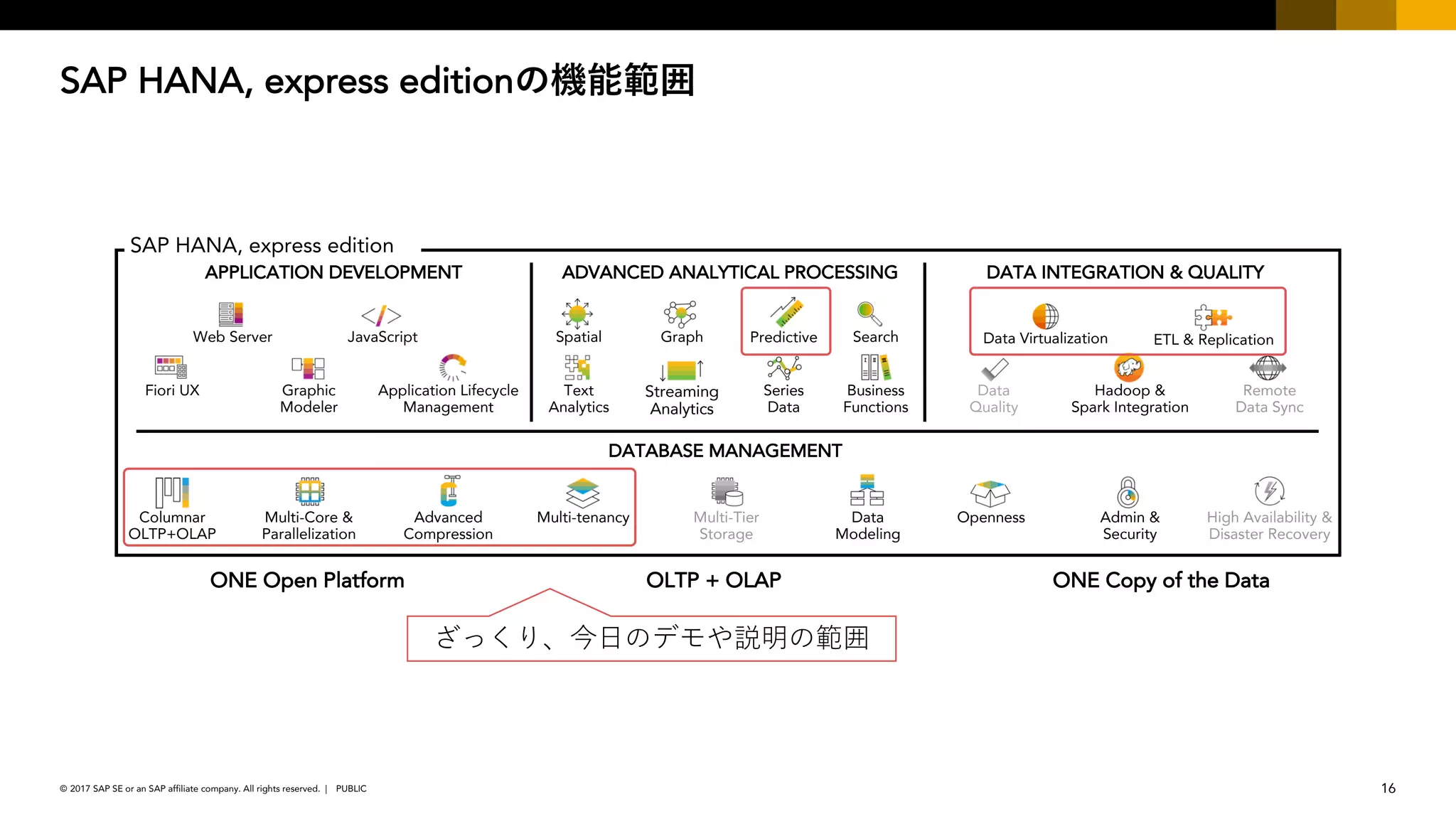 SAP HANA, express editionの機能範囲

SAP HANA, express edition

APPLICATION DEVELOPMENT

Web Server
JavaScript
Fiori UX
Graphic Modeler
Application Lifecycle Management

ADVANCED ANALYTICAL PROCESSING

Spatial
Graph
Predictive
Search
Text Analytics
Streaming Analytics
Series Data
Business Functions

DATA INTEGRATION & QUALITY

Data Virtualization
ETL & Replication
Data Quality
Hadoop & Spark Integration
Remote Data Sync

DATABASE MANAGEMENT

Columnar OLTP+OLAP
Multi-Core & Parallelization
Advanced Compression
Multi-tenancy
Multi-Tier Storage
Data Modeling
Openness
Admin & Security
High Availability & Disaster Recovery

ONE Open Platform
OLTP + OLAP
ONE Copy of the Data

ざっくり、今日のデモや説明の範囲

© 2017 SAP SE or an SAP affiliate company. All rights reserved. | PUBLIC

16